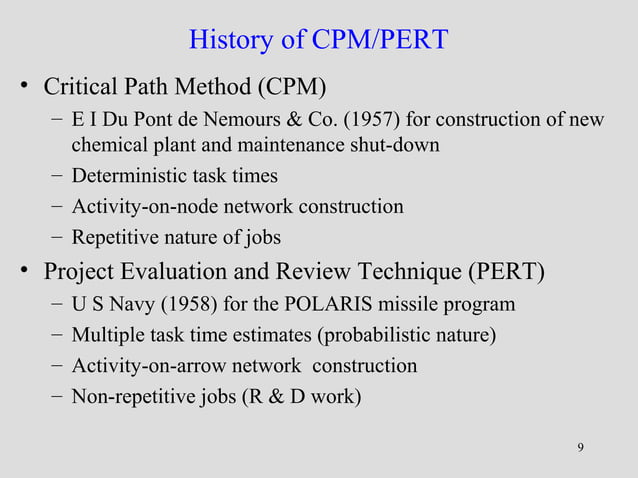 History of CPM/PERT

• Critical Path Method (CPM)
– E I Du Pont de Nemours & Co. (1957) for construction of new chemical plant and maintenance shut-down
– Deterministic task times
– Activity-on-node network construction
– Repetitive nature of jobs
• Project Evaluation and Review Technique (PERT)
– U S Navy (1958) for the POLARIS missile program
– Multiple task time estimates (probabilistic nature)
– Activity-on-arrow network construction
– Non-repetitive jobs (R & D work)

9